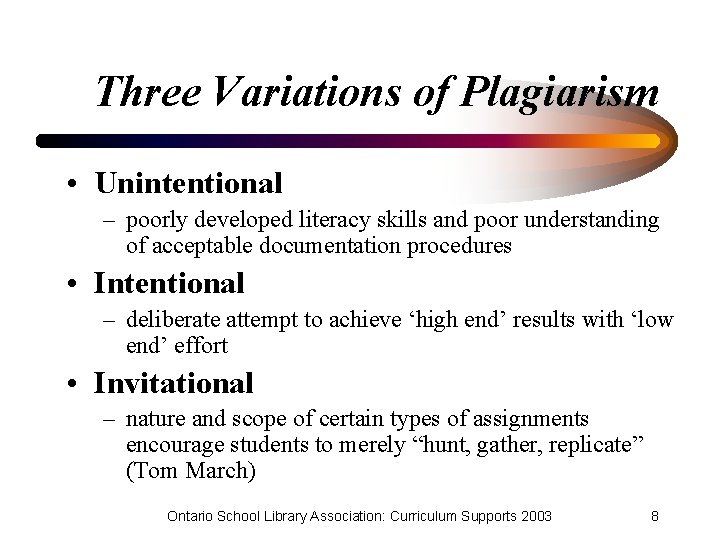 Three Variations of Plagiarism

• Unintentional
– poorly developed literacy skills and poor understanding of acceptable documentation procedures

• Intentional
– deliberate attempt to achieve ‘high end’ results with ‘low end’ effort

• Invitational
– nature and scope of certain types of assignments encourage students to merely “hunt, gather, replicate” (Tom March)

Ontario School Library Association: Curriculum Supports 2003 8